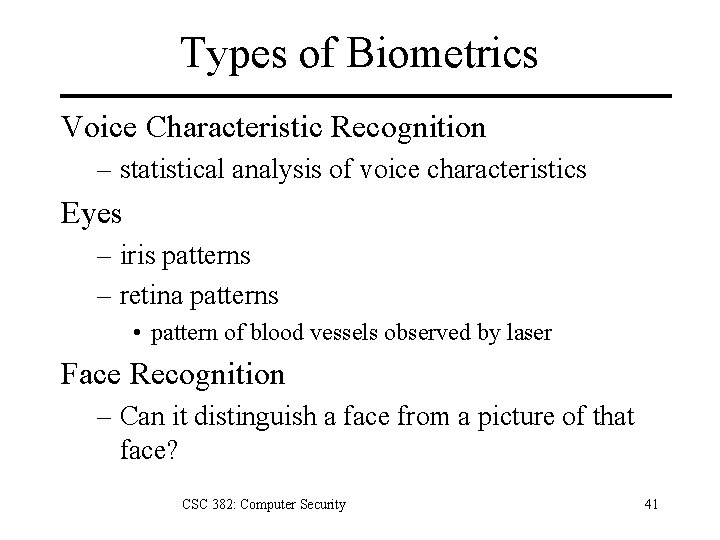 Types of Biometrics

Voice Characteristic Recognition

– statistical analysis of voice characteristics

Eyes

– iris patterns

– retina patterns

• pattern of blood vessels observed by laser

Face Recognition

– Can it distinguish a face from a picture of that face?

CSC 382: Computer Security

41